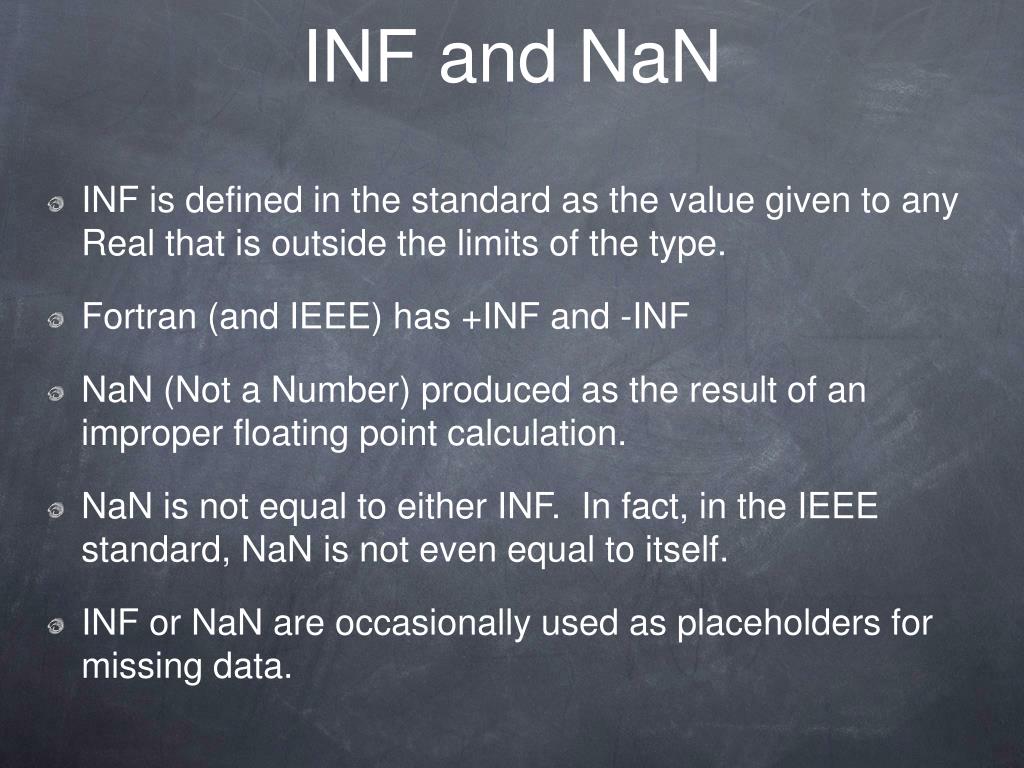 INF and NaN

INF is defined in the standard as the value given to any Real that is outside the limits of the type.

Fortran (and IEEE) has +INF and -INF

NaN (Not a Number) produced as the result of an improper floating point calculation.

NaN is not equal to either INF. In fact, in the IEEE standard, NaN is not even equal to itself.

INF or NaN are occasionally used as placeholders for missing data.